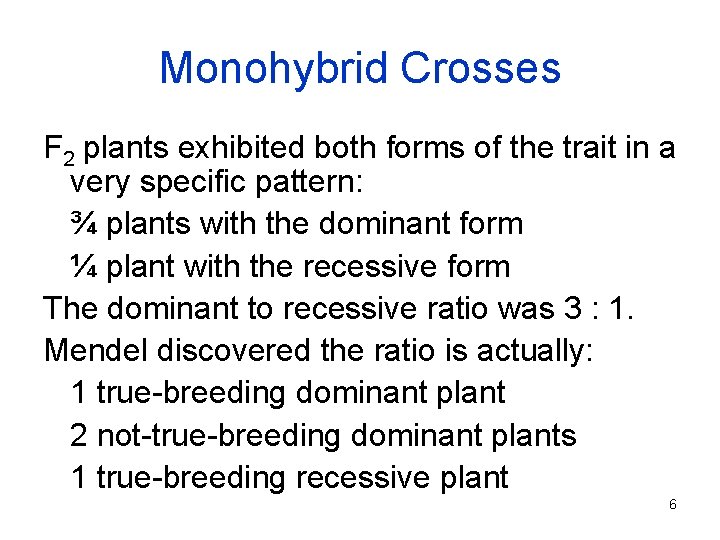 Monohybrid Crosses

$F_2$ plants exhibited both forms of the trait in a very specific pattern:

¾ plants with the dominant form

¼ plant with the recessive form

The dominant to recessive ratio was 3 : 1.

Mendel discovered the ratio is actually:

1 true-breeding dominant plant

2 not-true-breeding dominant plants

1 true-breeding recessive plant

6